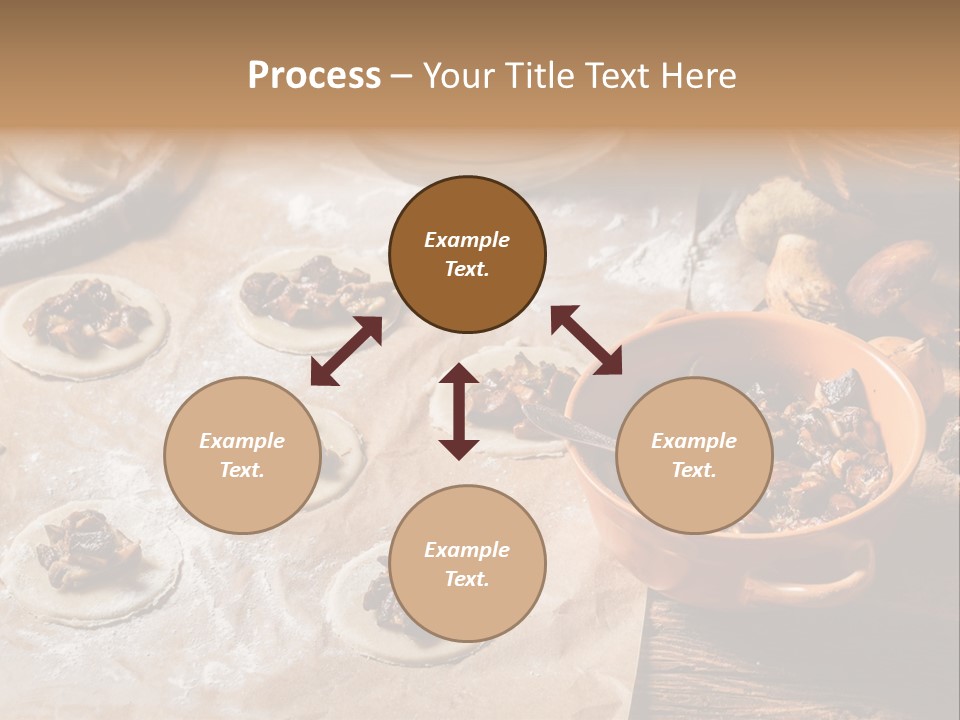 Process – Your Title Text Here

Example Text.

Example Text.

Example Text.

Example Text.